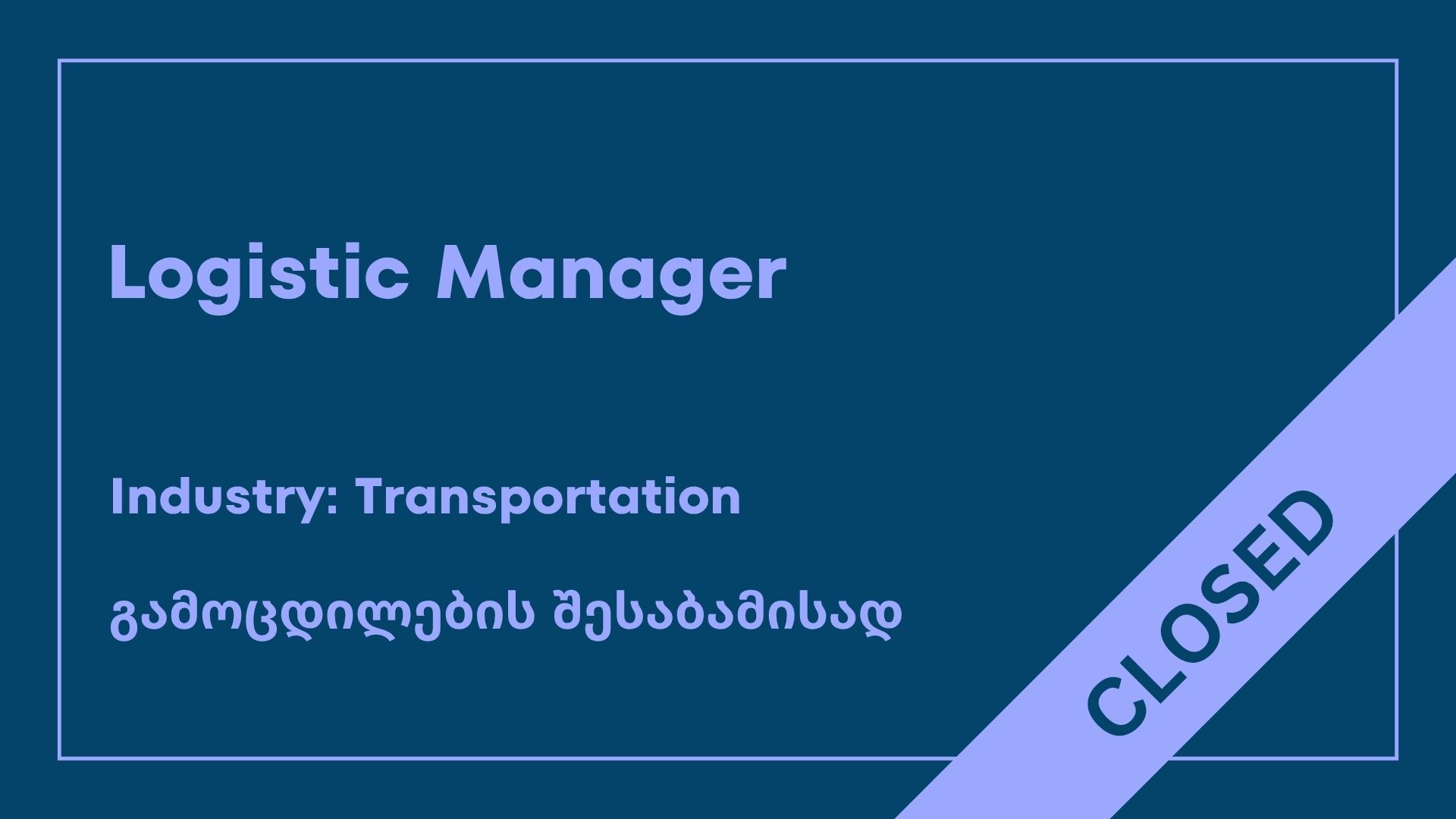 Logistic Manager

Industry: Transportation

გამოცდილების შესაბამისად

CLOSED